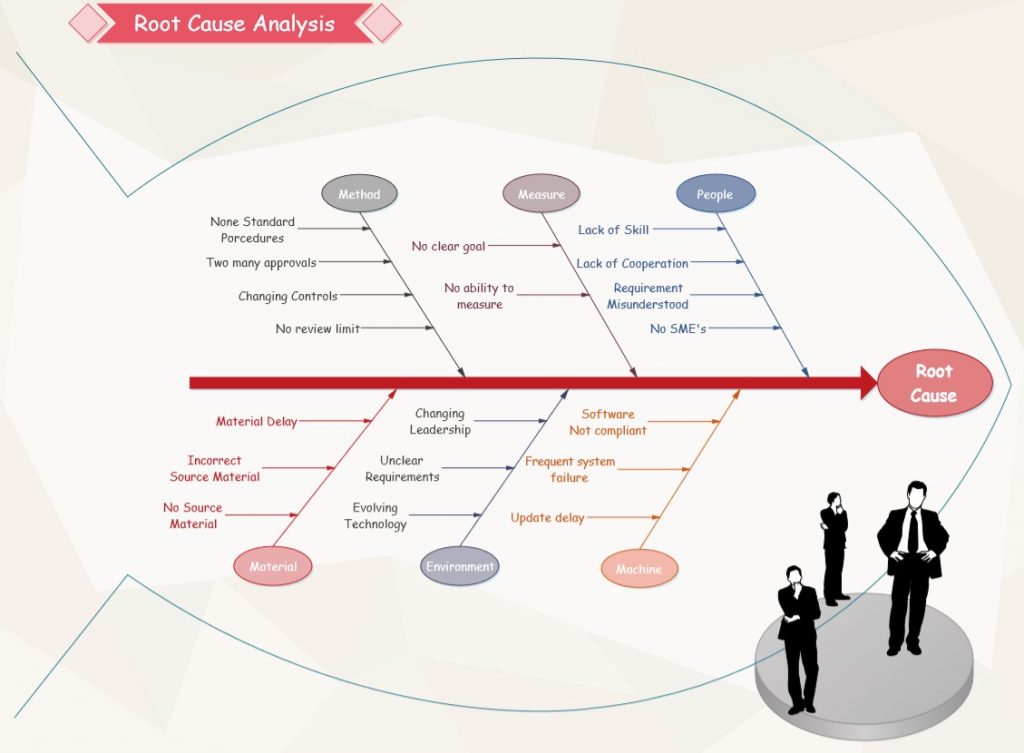 Root Cause Analysis

Method

None Standard Porcedures

Two many approvals

Changing Controls

No review limit

Measure

No clear goal

No ability to measure

People

Lack of Skill

Lack of Cooperation

Requirement Misunderstood

No SME's

Root Cause

Material Delay

Incorrect Source Material

No Source Material

Material

Changing Leadership

Unclear Requirements

Evolving Technology

Environment

Software Not compliant

Frequent system failure

Update delay

Machine